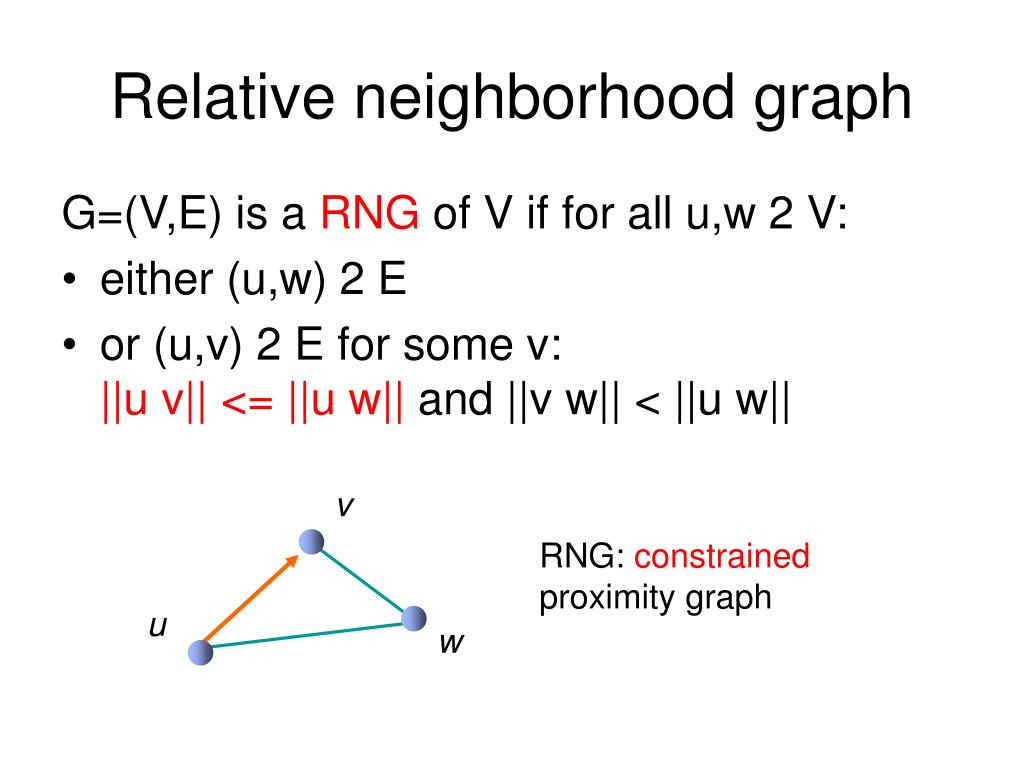 Relative neighborhood graph

G=(V,E) is a RNG of V if for all u,w 2 V:

• either (u,w) 2 E
• or (u,v) 2 E for some v: ||u v|| <= ||u w|| and ||v w|| < ||u w||

v

u

w

RNG: constrained proximity graph